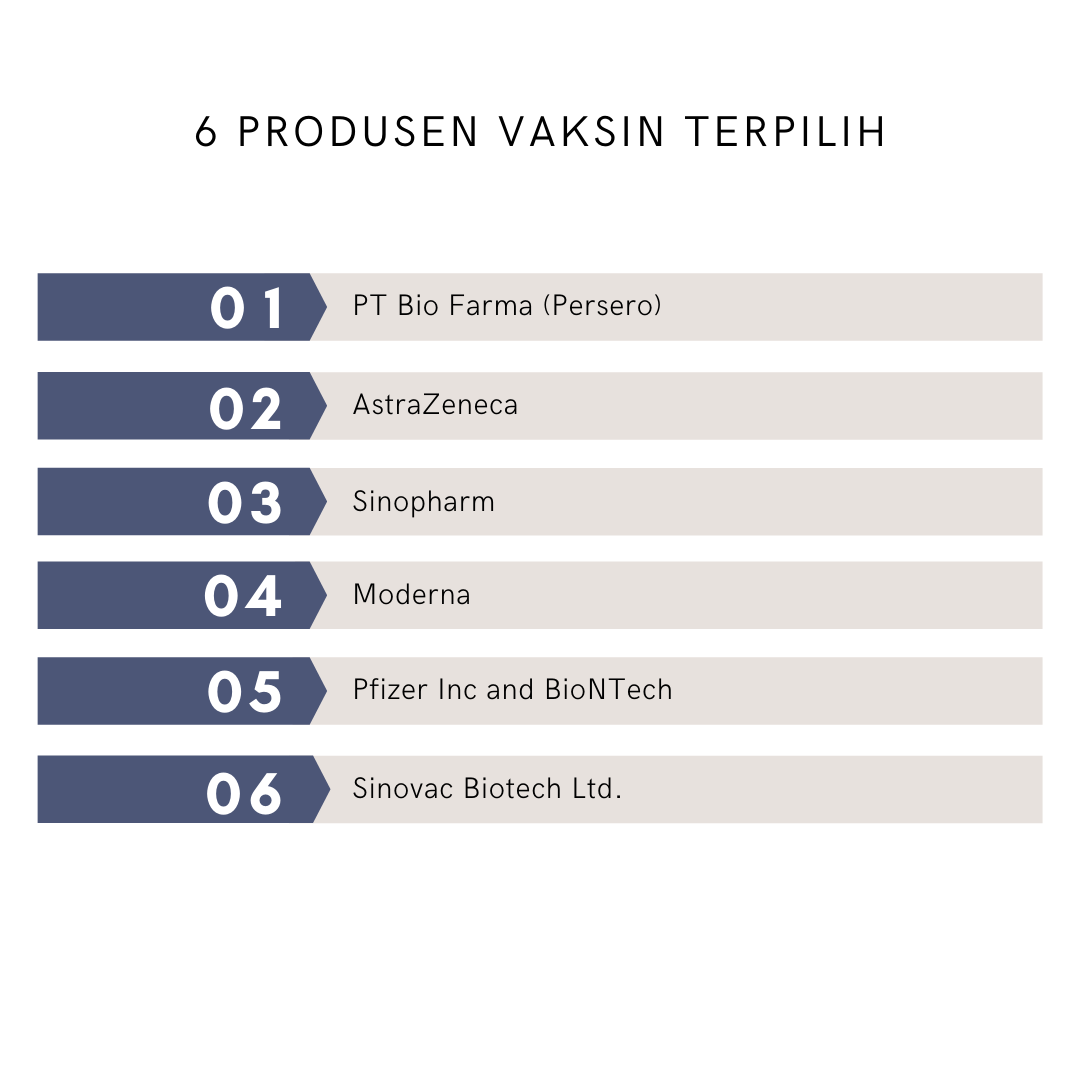 6 PRODUSEN VAKSIN TERPILIH

01 PT Bio Farma (Persero)

02 AstraZeneca

03 Sinopharm

04 Moderna

05 Pfizer Inc and BioNTech

06 Sinovac Biotech Ltd.